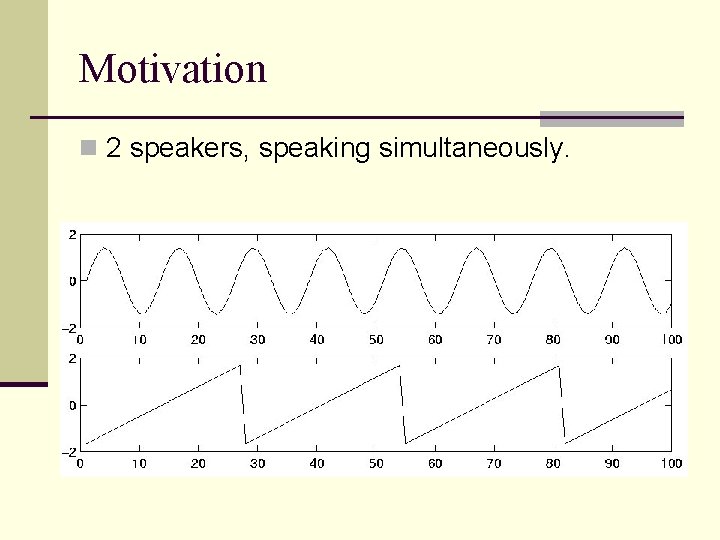 Motivation

2 speakers, speaking simultaneously.

2
0
−2
0 10 20 30 40 50 60 70 80 90 100

2
0
−2
0 10 20 30 40 50 60 70 80 90 100